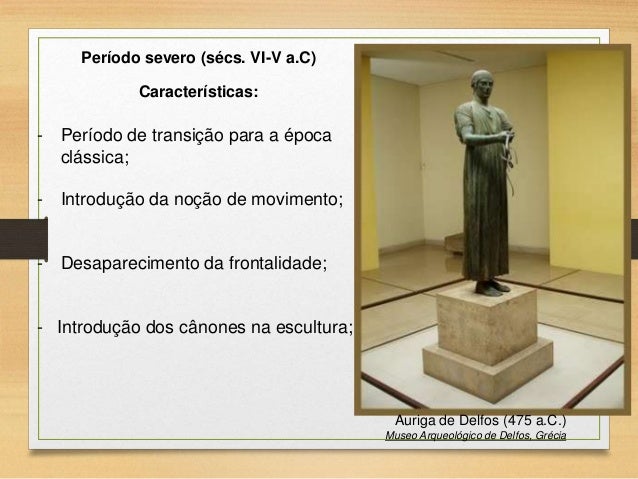 Período severo (sécs. VI-V a.C)

Características:

- Período de transição para a época clássica;

- Introdução da noção de movimento;

- Desaparecimento da frontalidade;

- Introdução dos cânones na escultura;

Auriga de Delfos (475 a.C.)
Museo Arqueológico de Delfos, Grécia